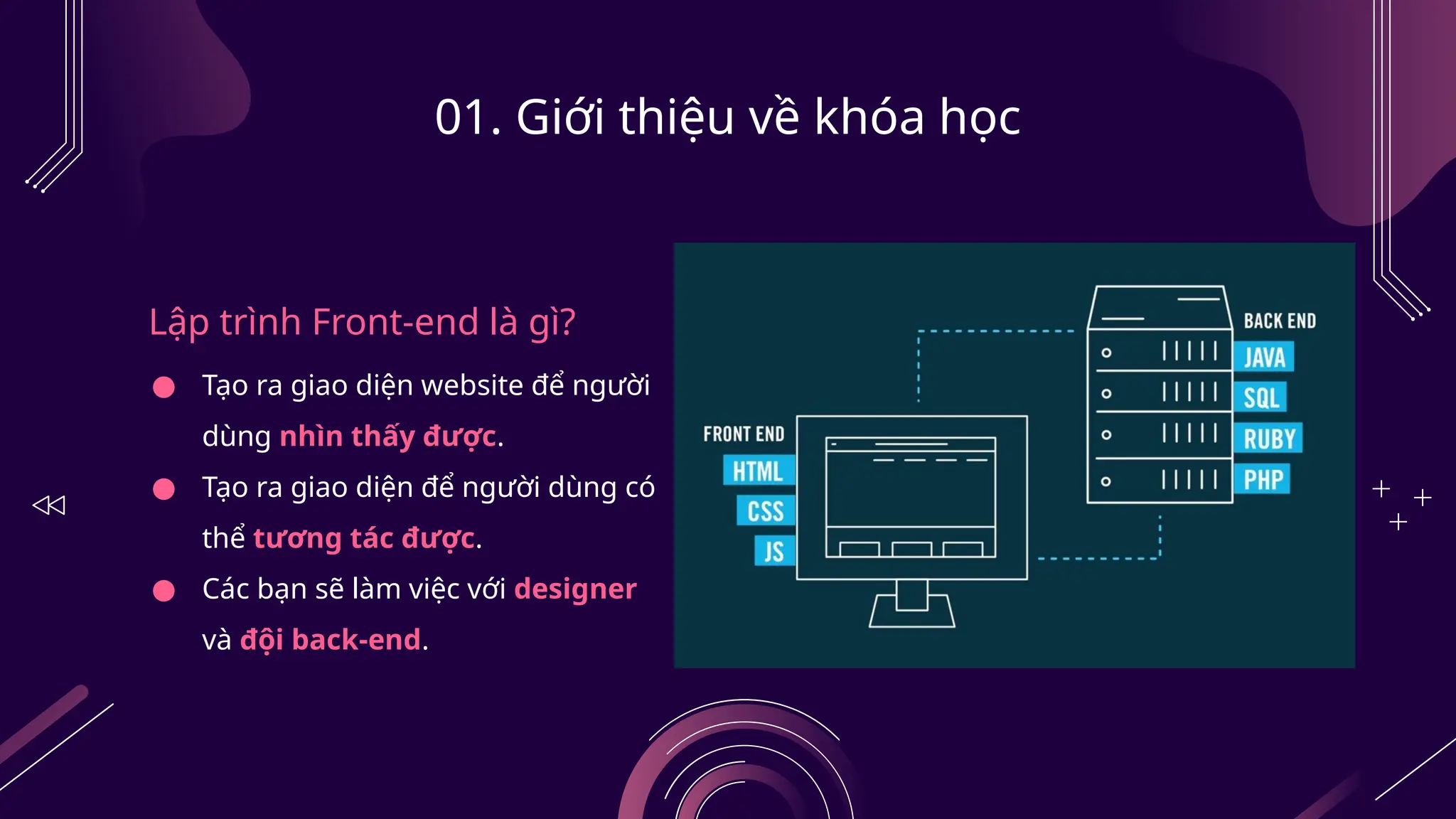 01. Giới thiệu về khóa học

Lập trình Front-end là gì?

Tạo ra giao diện website để người dùng nhìn thấy được.

Tạo ra giao diện để người dùng có thể tương tác được.

Các bạn sẽ làm việc với designer và đội back-end.

FRONT END
HTML
CSS
JS

BACK END
JAVA
SQL
RUBY
PHP